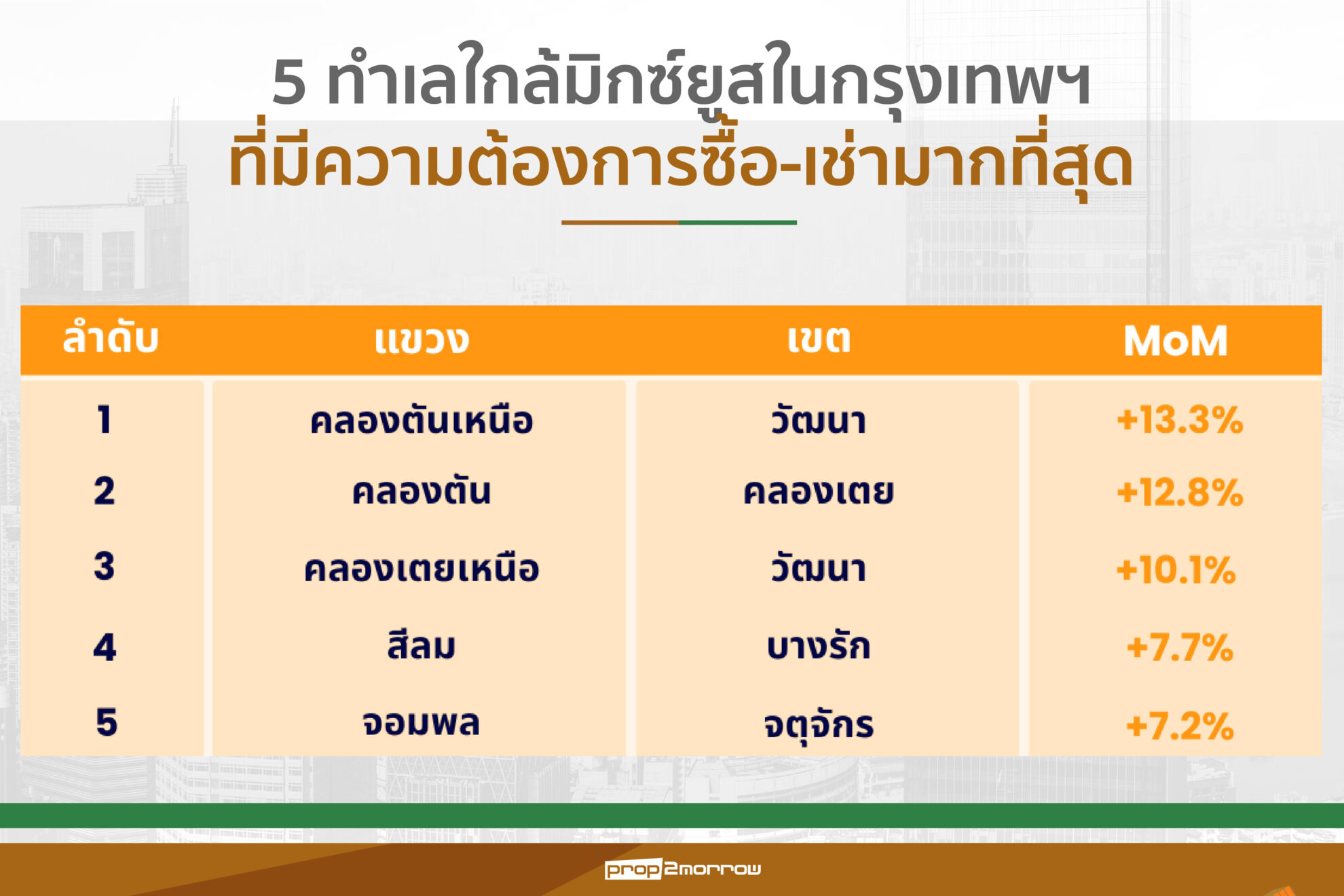 5 ทำเลใกล้มิกซ์ยูสในกรุงเทพฯ
ที่มีความต้องการซื้อ-เช่ามากที่สุด

| ลำดับ | แขวง | เขต | MoM |
|---|---|---|---|
| 1 | คลองตันเหนือ | วัฒนา | +13.3% |
| 2 | คลองตัน | คลองเตย | +12.8% |
| 3 | คลองเตยเหนือ | วัฒนา | +10.1% |
| 4 | สีลม | บางรัก | +7.7% |
| 5 | จอมพล | จตุจักร | +7.2% |

prop2morrow